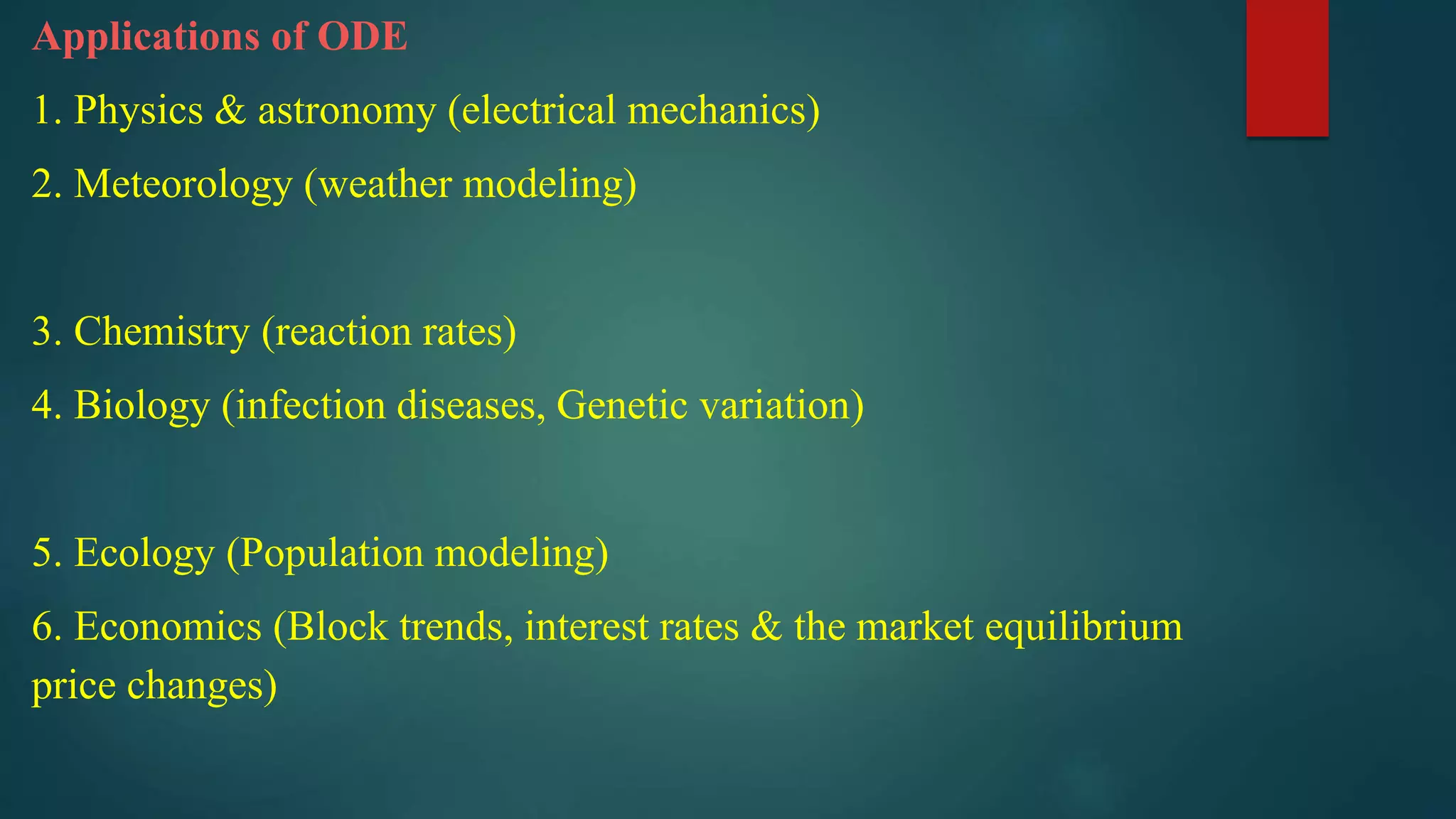 Applications of ODE

1. Physics & astronomy (electrical mechanics)

2. Meteorology (weather modeling)

3. Chemistry (reaction rates)

4. Biology (infection diseases, Genetic variation)

5. Ecology (Population modeling)

6. Economics (Block trends, interest rates & the market equilibrium price changes)